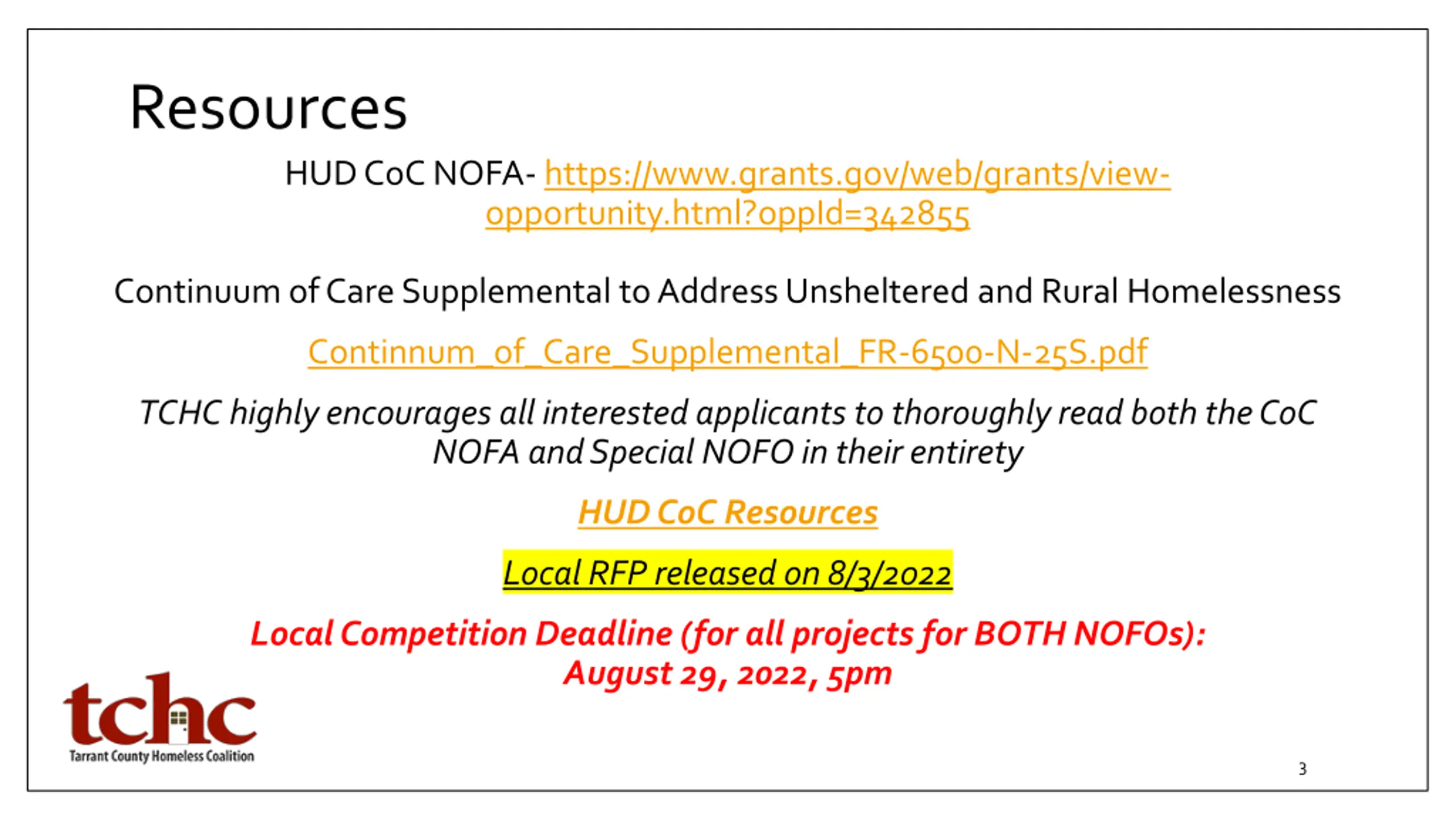 Resources

HUD CoC NOFA- https://www.grants.gov/web/grants/view-opportunity.html?oppId=342855

Continuum of Care Supplemental to Address Unsheltered and Rural Homelessness

Continnum_of_Care_Supplemental_FR-6500-N-25S.pdf

TCHC highly encourages all interested applicants to thoroughly read both the CoC NOFA and Special NOFO in their entirety

HUD CoC Resources

Local RFP released on 8/3/2022

Local Competition Deadline (for all projects for BOTH NOFOs): August 29, 2022, 5pm

tchc
Tarrant County Homeless Coalition

3